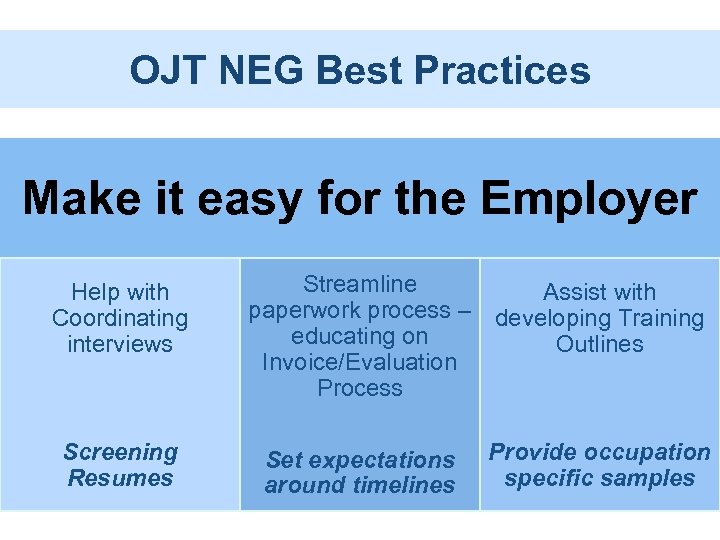 OJT NEG Best Practices

Make it easy for the Employer

Help with Coordinating interviews

Screening Resumes

Streamline paperwork process – educating on Invoice/Evaluation Process

Set expectations around timelines

Assist with developing Training Outlines

Provide occupation specific samples